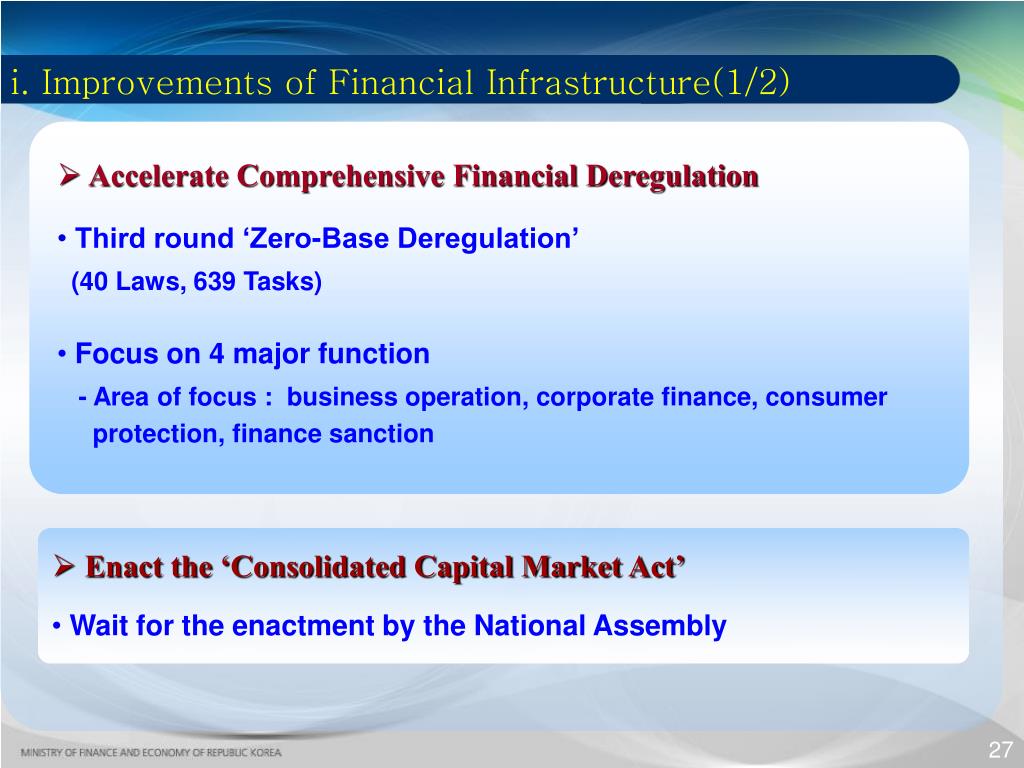 i. Improvements of Financial Infrastructure(1/2)

➢ Accelerate Comprehensive Financial Deregulation

• Third round ‘Zero-Base Deregulation’
(40 Laws, 639 Tasks)

• Focus on 4 major function
- Area of focus : business operation, corporate finance, consumer protection, finance sanction

➢ Enact the ‘Consolidated Capital Market Act’

• Wait for the enactment by the National Assembly

MINISTRY OF FINANCE AND ECONOMY OF REPUBLIC KOREA

27